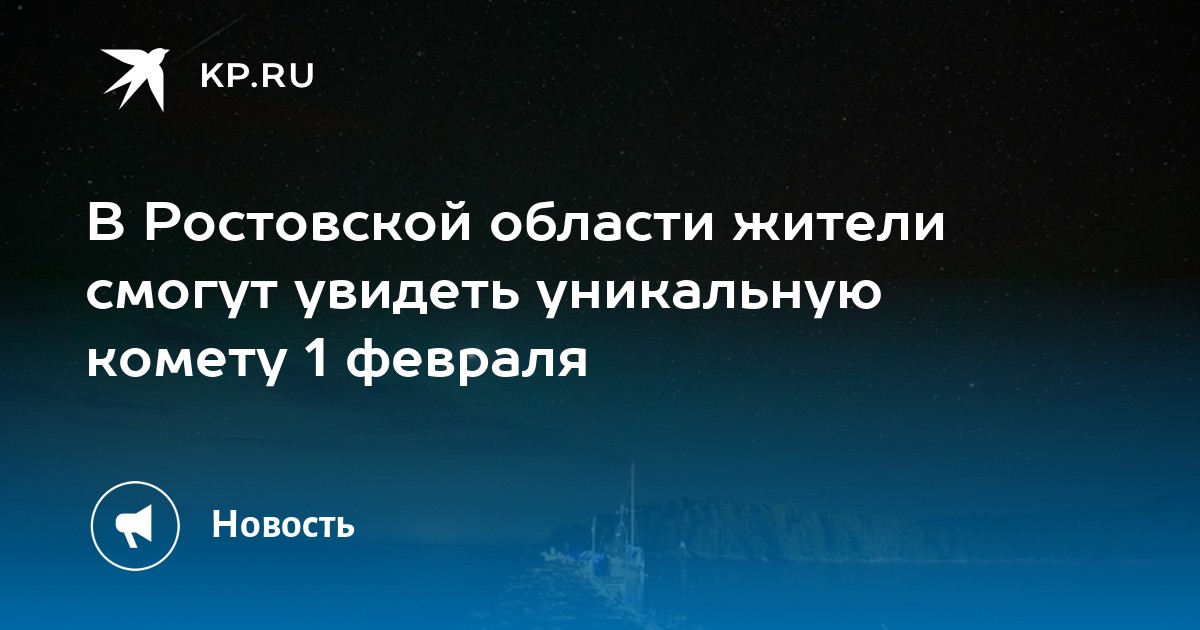 KP.RU

В Ростовской области жители смогут увидеть уникальную комету 1 февраля

Новость